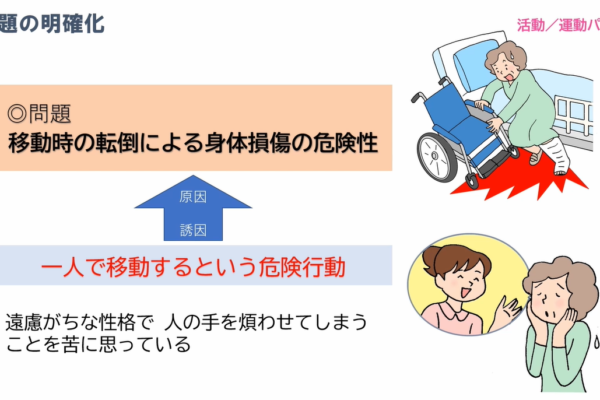 題の明確化

活動／運動パ

◎問題
移動時の転倒による身体損傷の危険性

原因

誘因

一人で移動するという危険行動

遠慮がちな性格で 人の手を煩わせてしまうことを苦に思っている